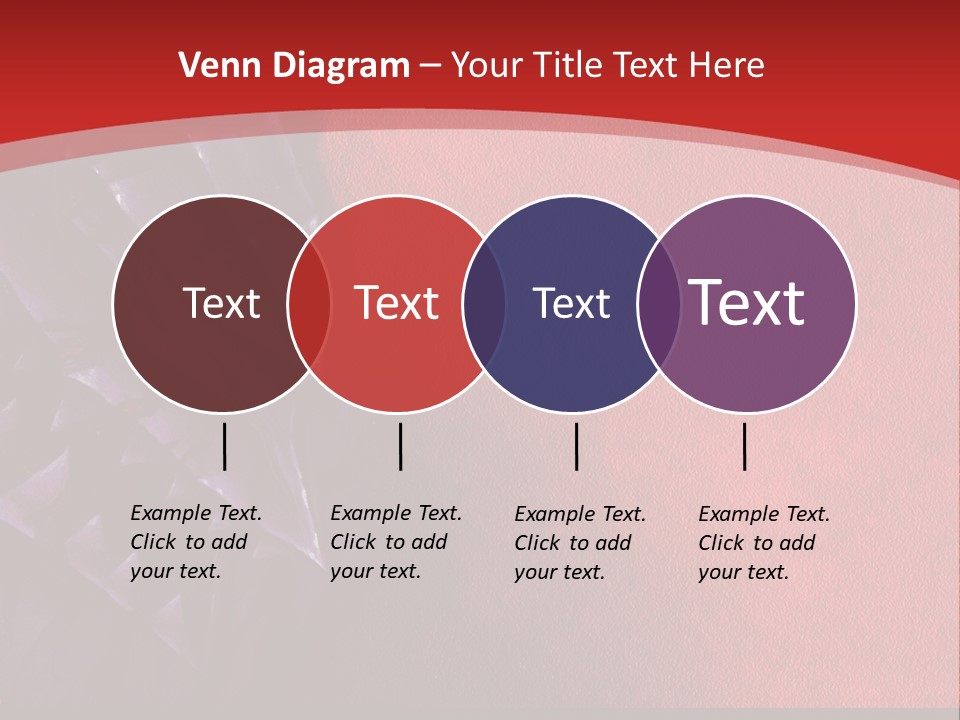 Venn Diagram – Your Title Text Here

Text

Text

Text

Text

Example Text. Click to add your text.

Example Text. Click to add your text.

Example Text. Click to add your text.

Example Text. Click to add your text.